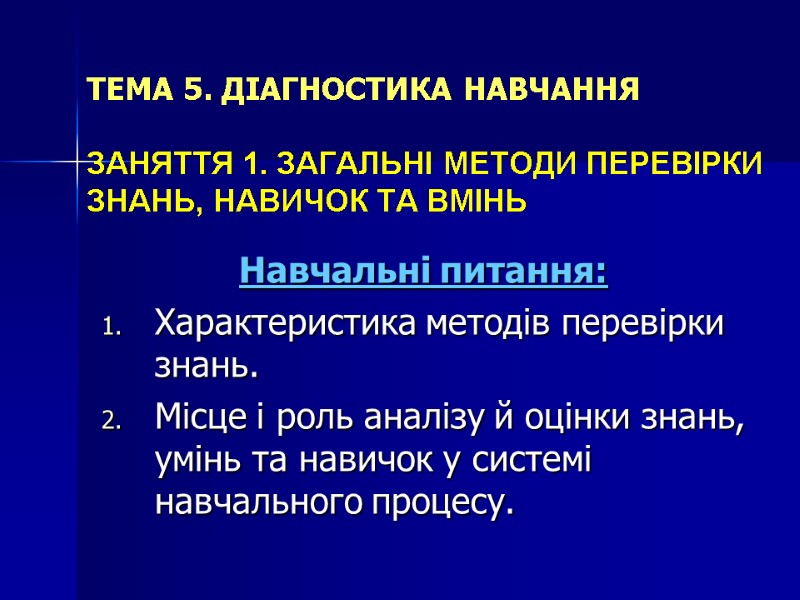 ТЕМА 5. ДІАГНОСТИКА НАВЧАННЯ

ЗАНЯТТЯ 1. ЗАГАЛЬНІ МЕТОДИ ПЕРЕВІРКИ ЗНАНЬ, НАВИЧОК ТА ВМІНЬ

Навчальні питання:

1. Характеристика методів перевірки знань.
2. Місце і роль аналізу й оцінки знань, умінь та навичок у системі навчального процесу.